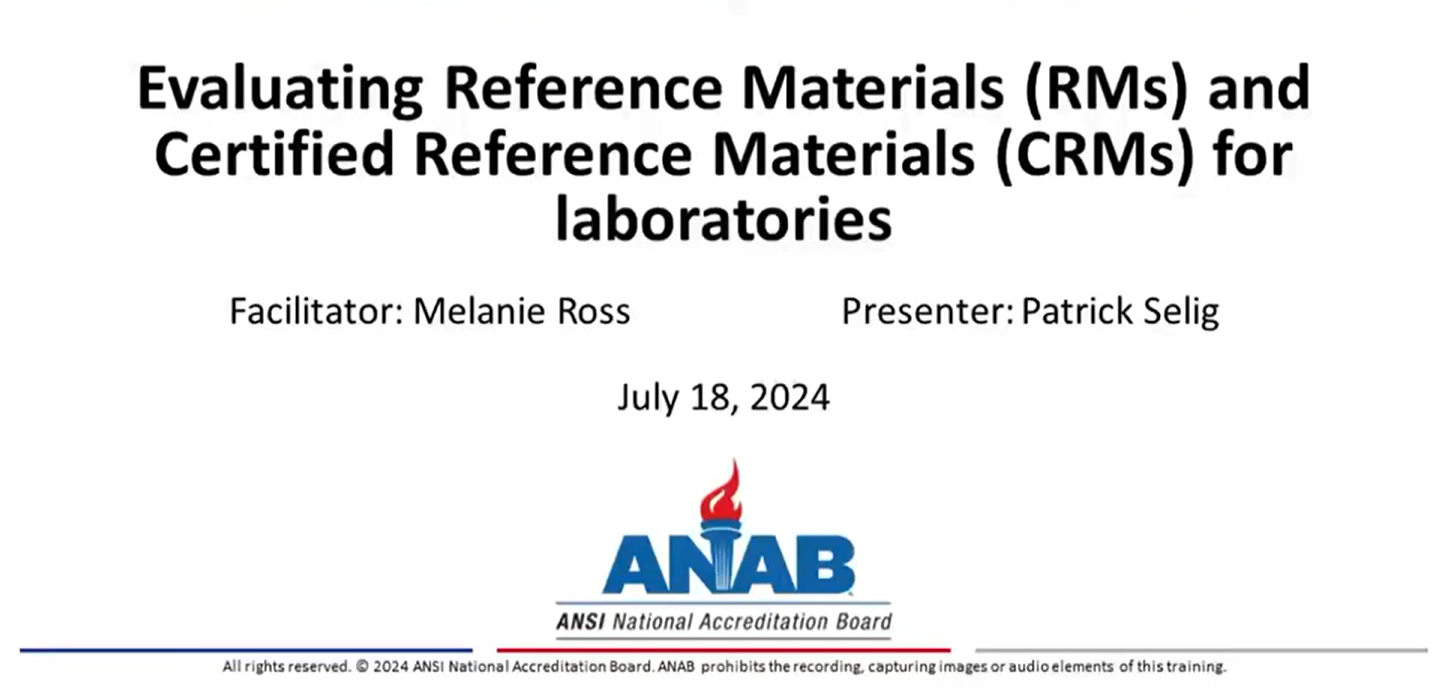 Evaluating Reference Materials (RMs) and Certified Reference Materials (CRMs) for laboratories

Facilitator: Melanie Ross

Presenter: Patrick Selig

July 18, 2024

ANAB

ANSI National Accreditation Board

All rights reserved. © 2024 ANSI National Accreditation Board. ANAB prohibits the recording, capturing images or audio elements of this training.